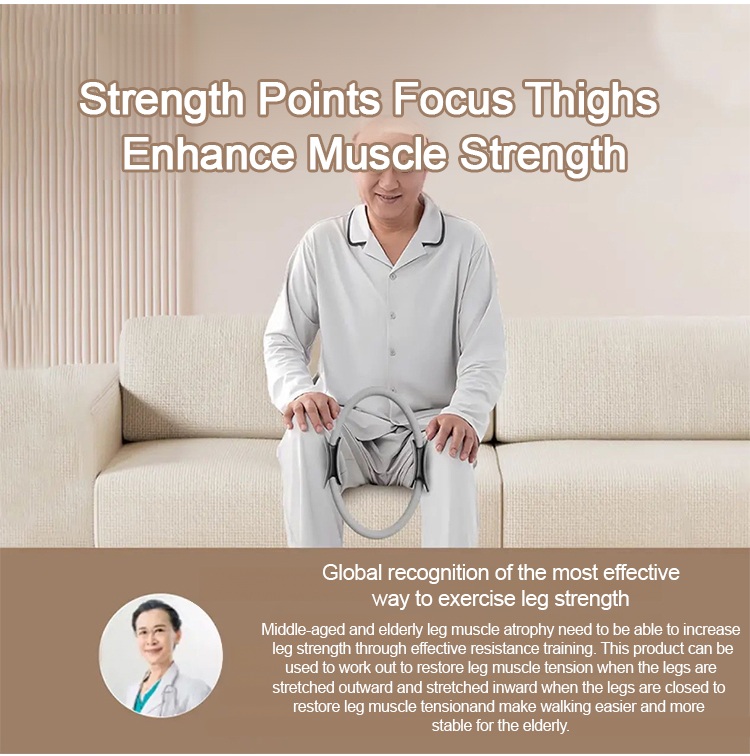 Strength Points Focus Thighs
Enhance Muscle Strength

Global recognition of the most effective way to exercise leg strength

Middle-aged and elderly leg muscle atrophy need to be able to increase leg strength through effective resistance training. This product can be used to work out to restore leg muscle tension when the legs are stretched outward and stretched inward when the legs are closed to restore leg muscle tensionand make walking easier and more stable for the elderly.